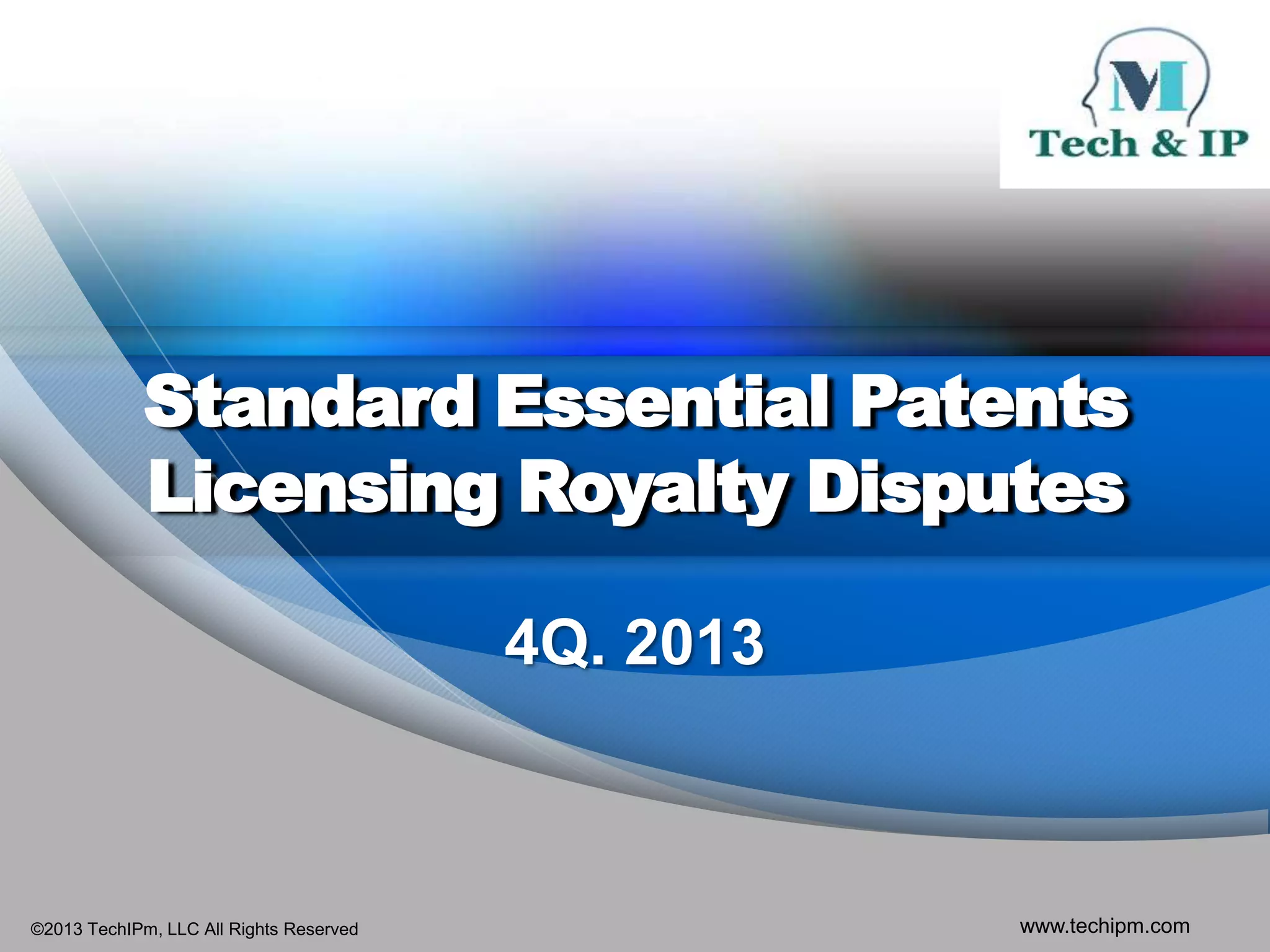 M
Tech & IP

Standard Essential Patents Licensing Royalty Disputes

4Q. 2013

©2013 TechIPm, LLC All Rights Reserved

www.techipm.com